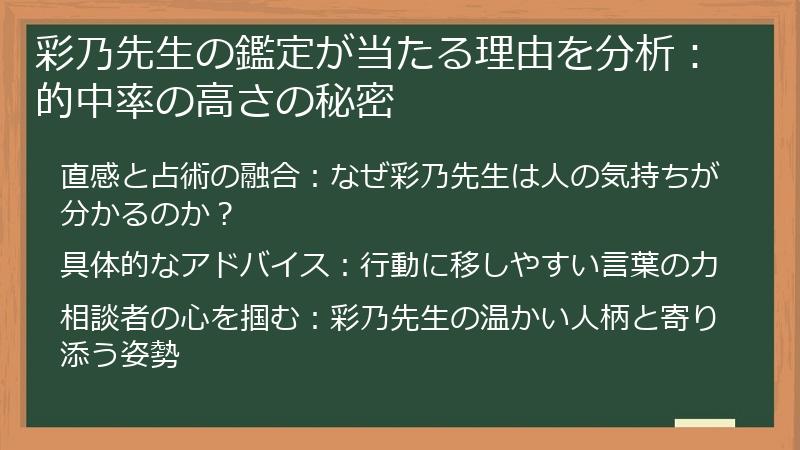 彩乃先生の鑑定が当たる理由を分析：的中率の高さの秘密

直感と占術の融合：なぜ彩乃先生は人の気持ちが分かるのか？

具体的なアドバイス：行動に移しやすい言葉の力

相談者の心を掴む：彩乃先生の温かい人柄と寄り添う姿勢